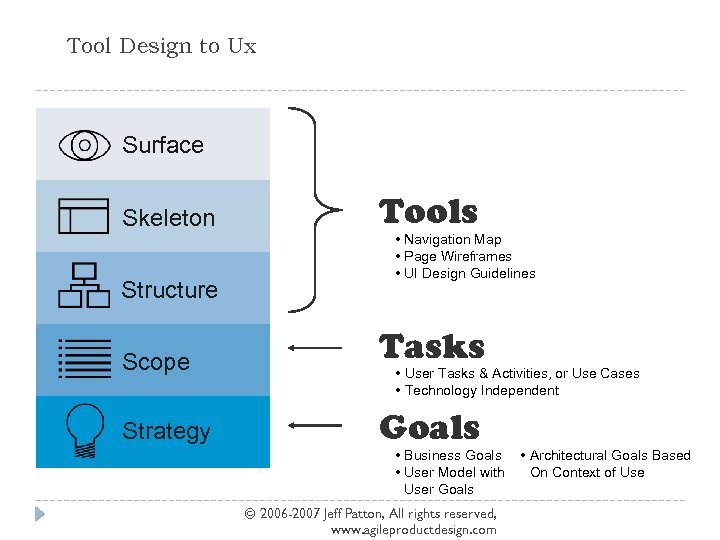 Tool Design to Ux

Surface

Skeleton

Structure

Scope

Strategy

Tools
• Navigation Map
• Page Wireframes
• UI Design Guidelines

Tasks
• User Tasks & Activities, or Use Cases
• Technology Independent

Goals
• Business Goals
• User Model with User Goals
• Architectural Goals Based On Context of Use

© 2006-2007 Jeff Patton, All rights reserved, www.agileproductdesign.com